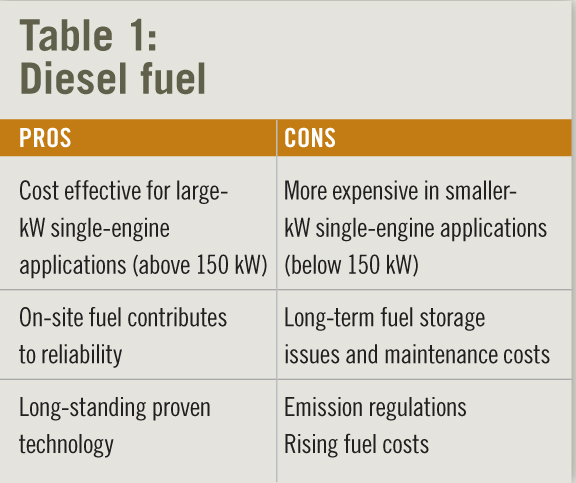 Table 1:
Diesel fuel

| PROS | CONS |
|---|---|
| Cost effective for large-kW single-engine applications (above 150 kW) | More expensive in smaller-kW single-engine applications (below 150 kW) |
| On-site fuel contributes to reliability | Long-term fuel storage issues and maintenance costs |
| Long-standing proven technology | Emission regulations Rising fuel costs |